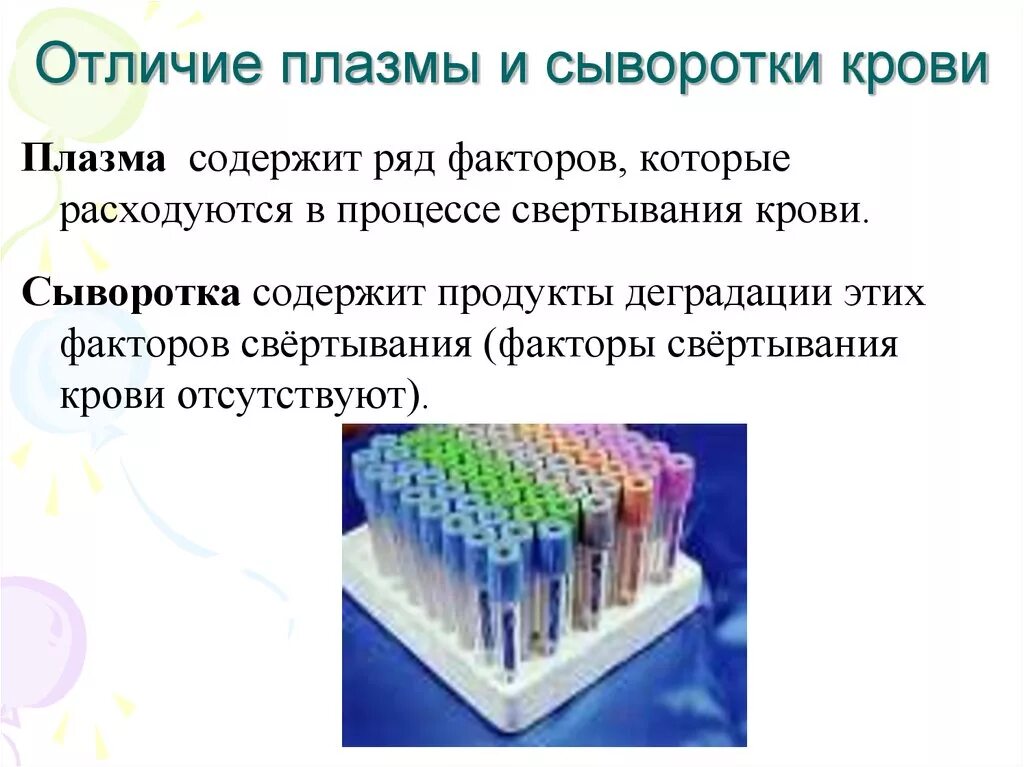 Отличие плазмы и сыворотки крови

Плазма содержит ряд факторов, которые расходуются в процессе свертывания крови.

Сыворотка содержит продукты деградации этих факторов свёртывания (факторы свёртывания крови отсутствуют).